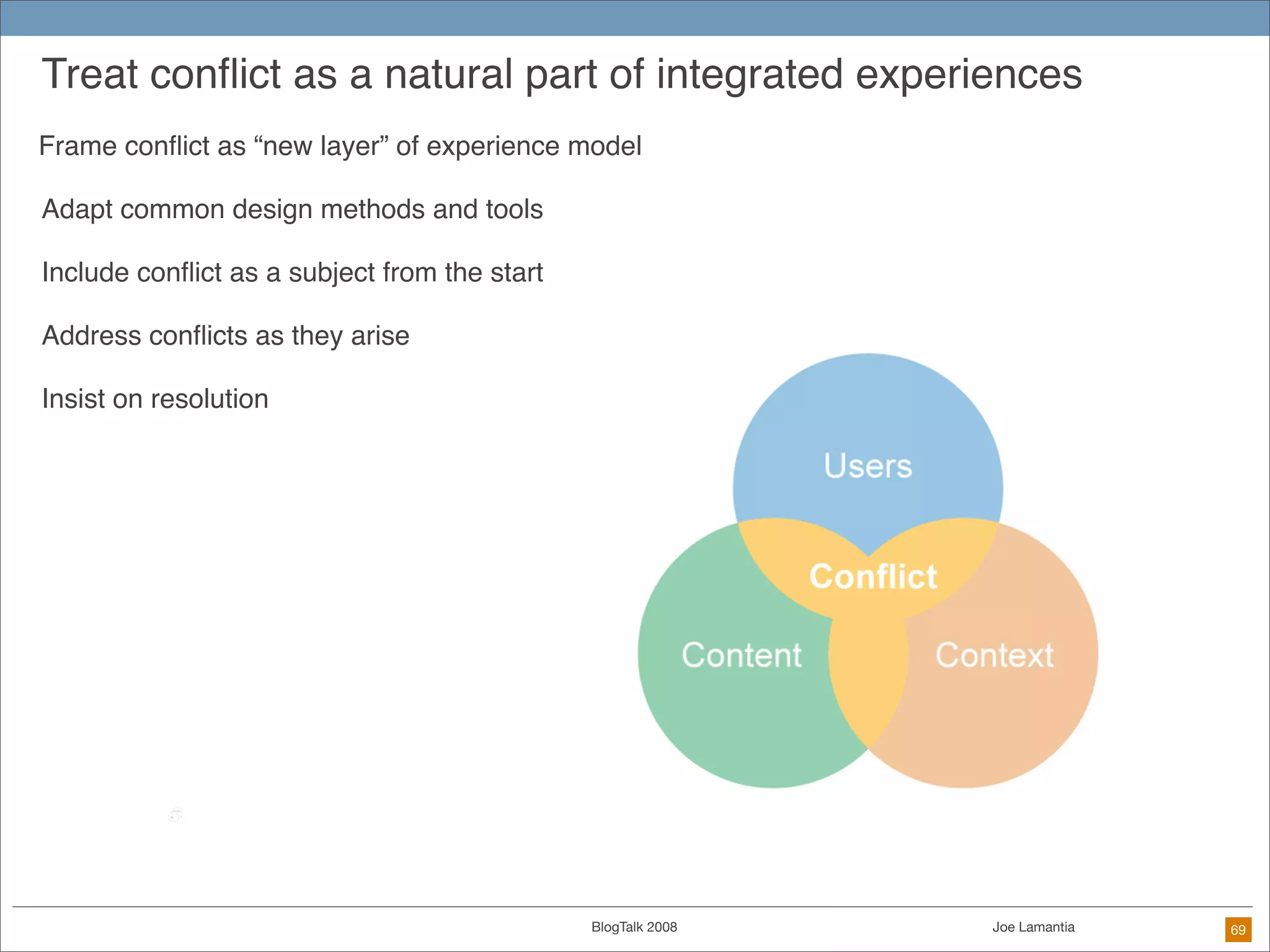 Treat conflict as a natural part of integrated experiences

Frame conflict as “new layer” of experience model

Adapt common design methods and tools

Include conflict as a subject from the start

Address conflicts as they arise

Insist on resolution

Users

Conflict

Content

Context

BlogTalk 2008

Joe Lamantia

69